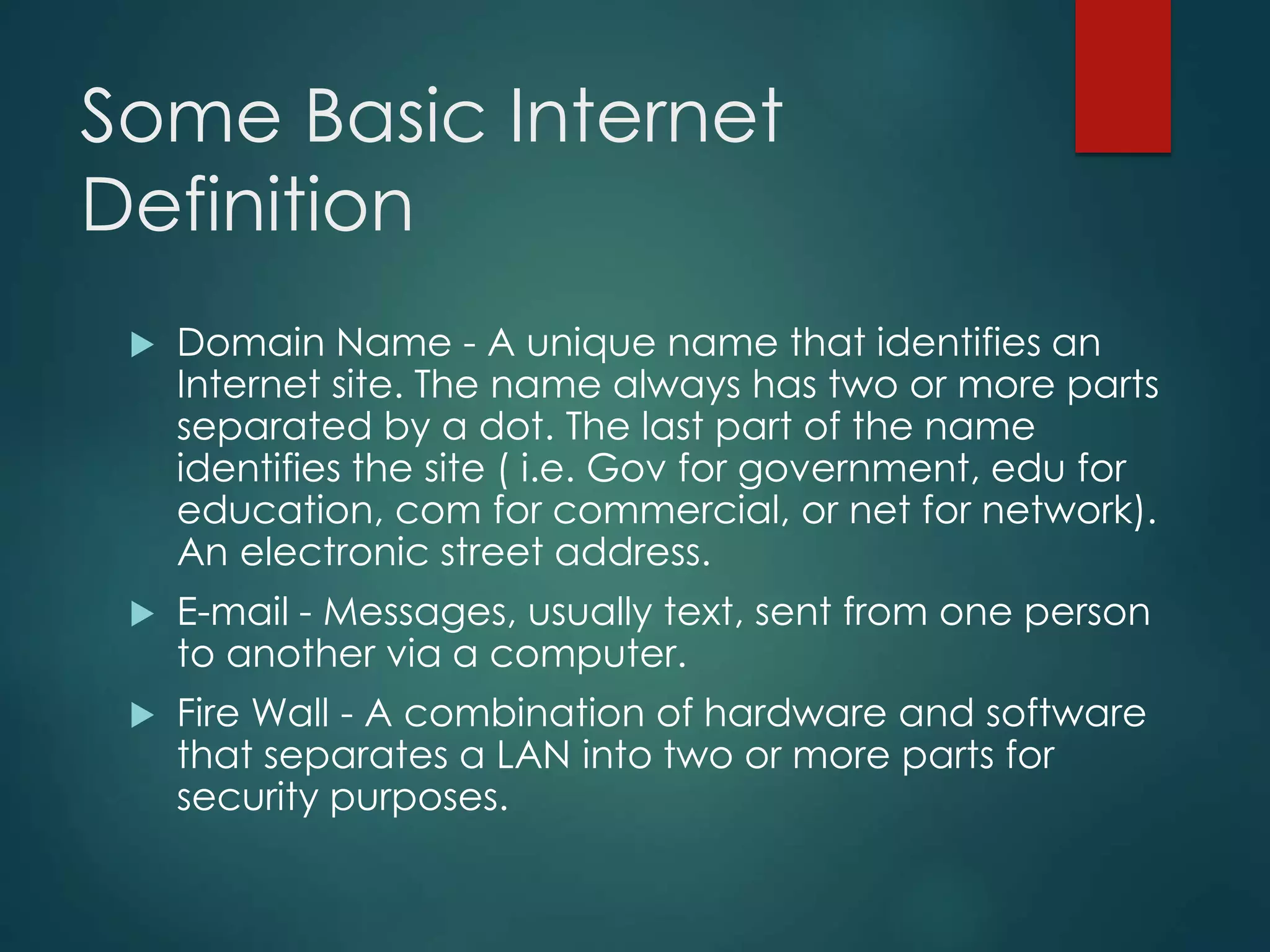 Some Basic Internet Definition

▶ Domain Name - A unique name that identifies an Internet site. The name always has two or more parts separated by a dot. The last part of the name identifies the site ( i.e. Gov for government, edu for education, com for commercial, or net for network). An electronic street address.

▶ E-mail - Messages, usually text, sent from one person to another via a computer.

▶ Fire Wall - A combination of hardware and software that separates a LAN into two or more parts for security purposes.